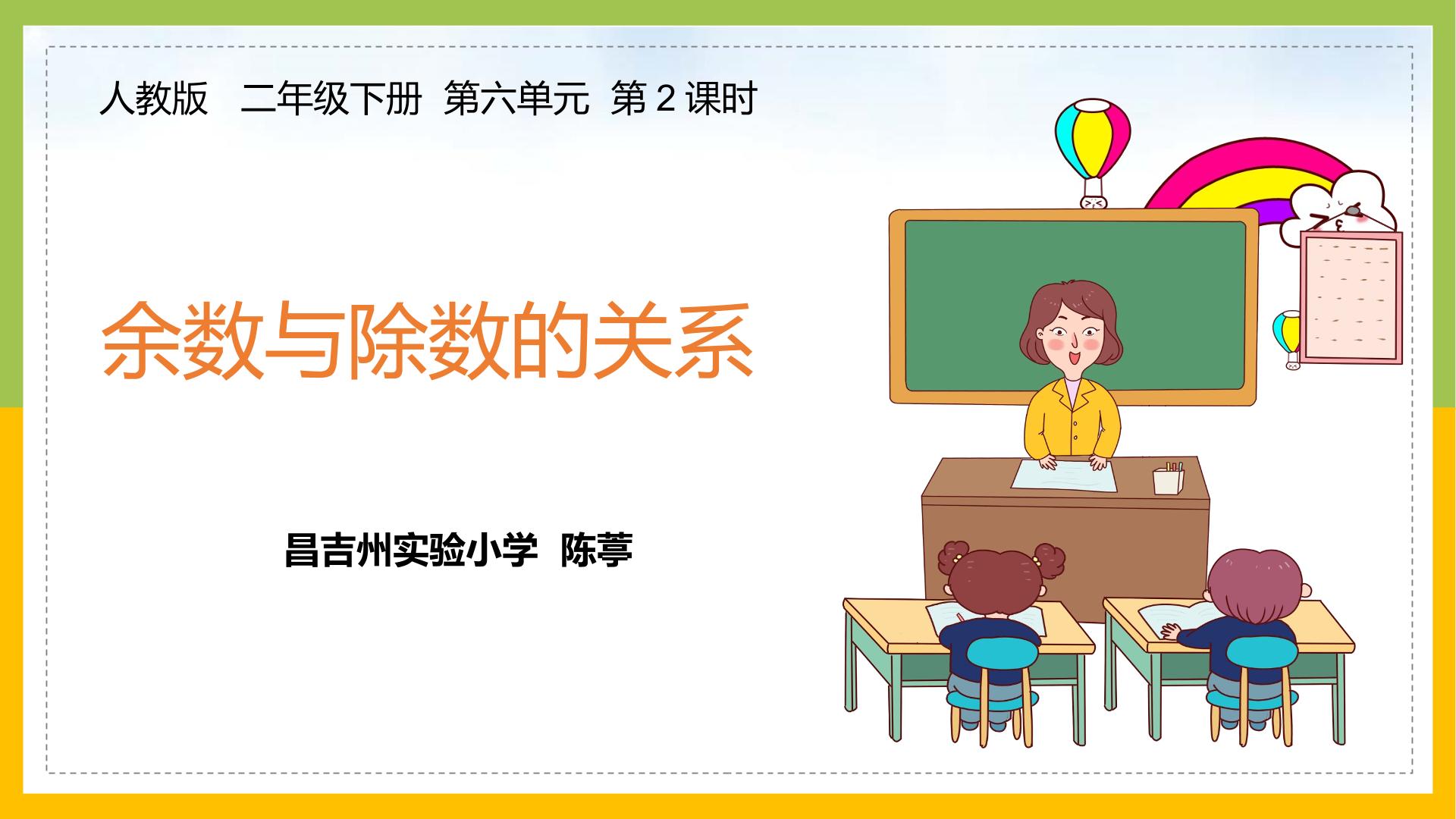 人教版　二年级下册　第六单元　第 2 课时

余数与除数的关系

昌吉州实验小学　陈葶